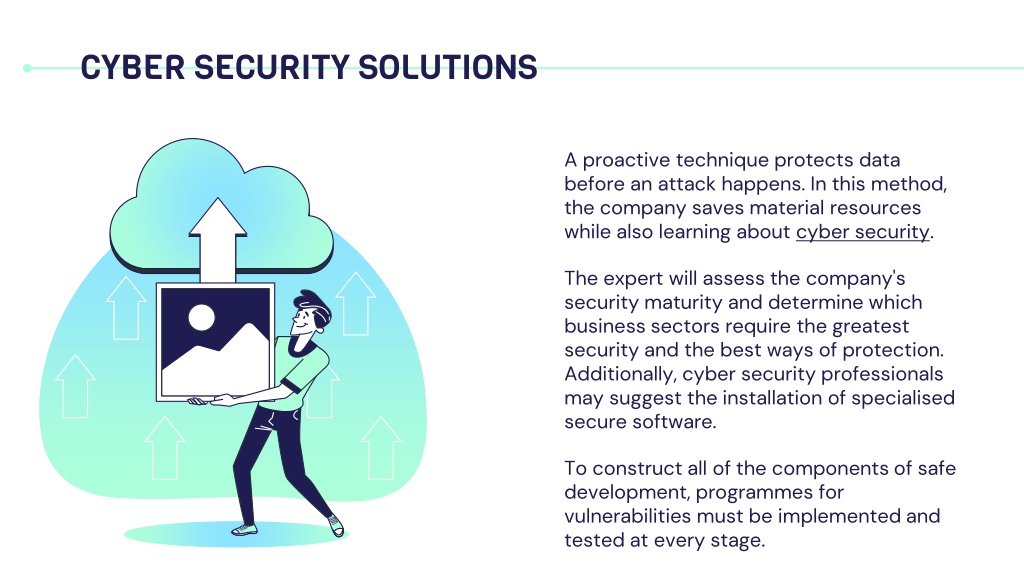 CYBER SECURITY SOLUTIONS

A proactive technique protects data before an attack happens. In this method, the company saves material resources while also learning about cyber security.

The expert will assess the company's security maturity and determine which business sectors require the greatest security and the best ways of protection. Additionally, cyber security professionals may suggest the installation of specialised secure software.

To construct all of the components of safe development, programmes for vulnerabilities must be implemented and tested at every stage.